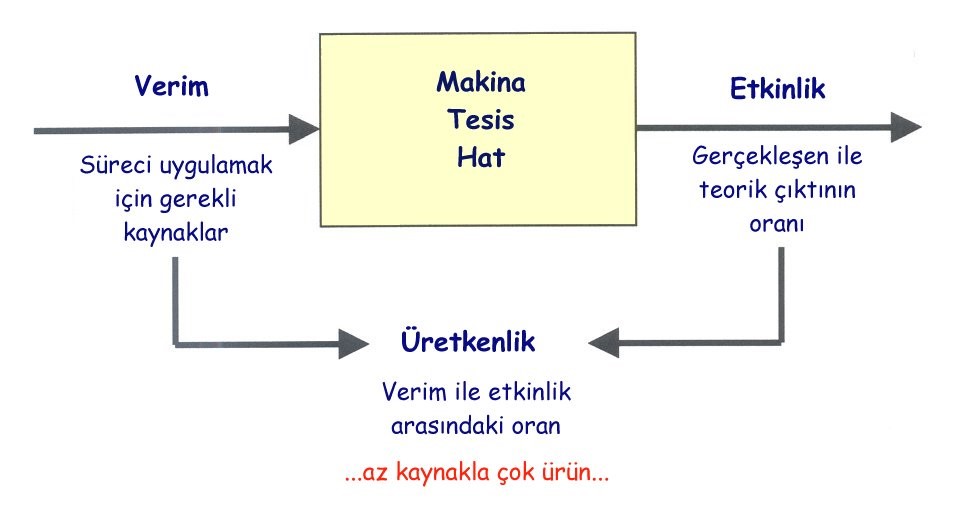 Verim

Süreci uygulamak için gerekli kaynaklar

Makina
Tesis
Hat

Etkinlik

Gerçekleşen ile teorik çıktının oranı

Üretkenlik

Verim ile etkinlik arasındaki oran

...az kaynakla çok ürün...